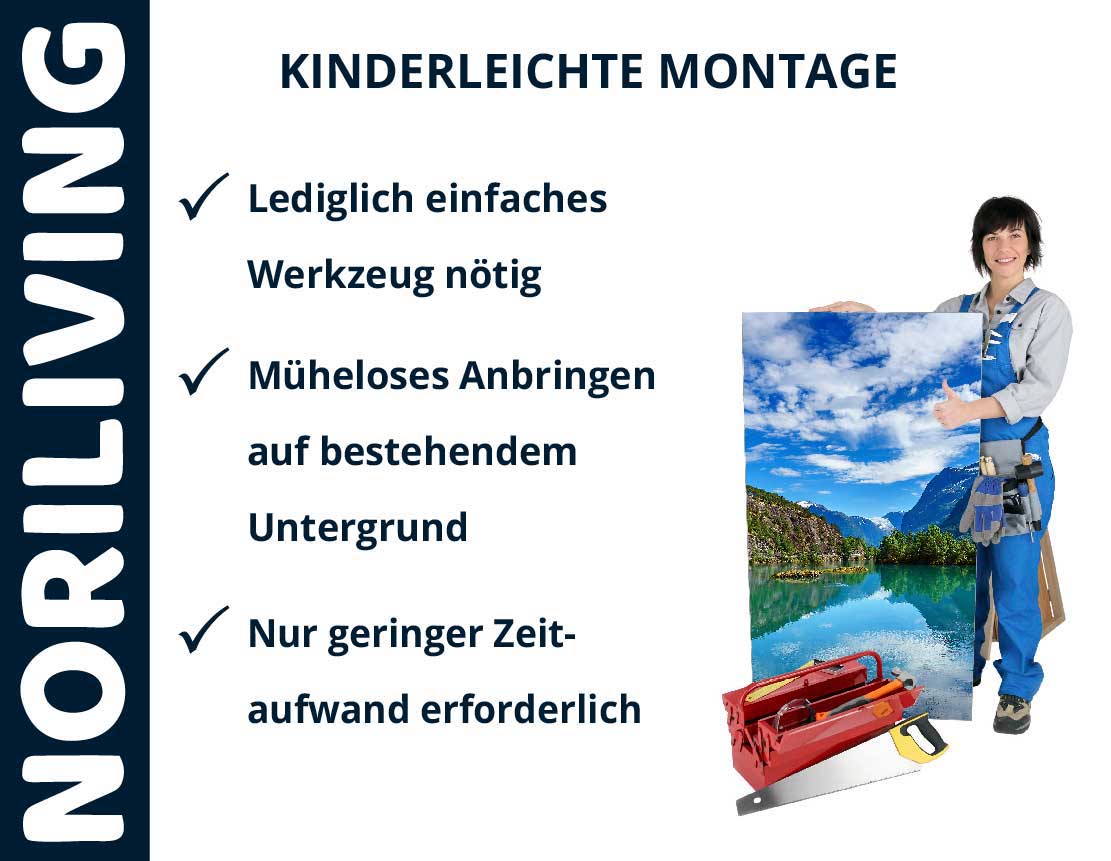 NORILIVING

KINDERLEICHTE MONTAGE

✓ Lediglich einfaches Werkzeug nötig

✓ Müheloses Anbringen auf bestehendem Untergrund

✓ Nur geringer Zeitaufwand erforderlich